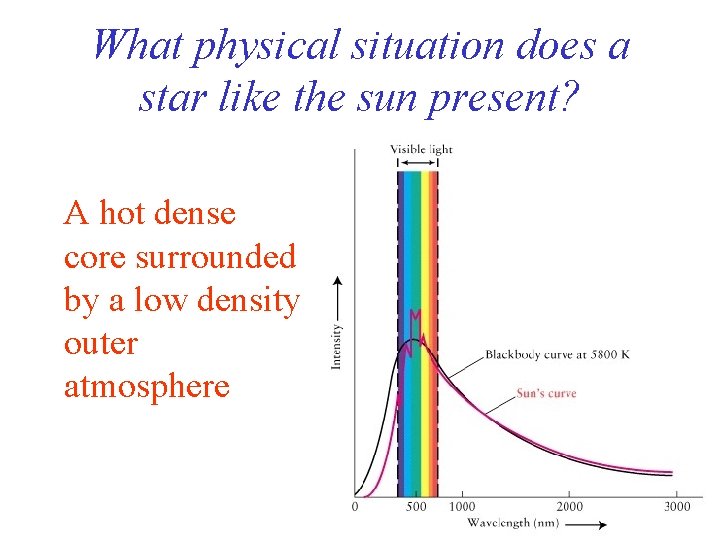 What physical situation does a star like the sun present?

A hot dense core surrounded by a low density outer atmosphere

Visible light

Intensity

Blackbody curve at 5800 K

Sun's curve

0
500
1000
2000
3000

Wavelength (nm)